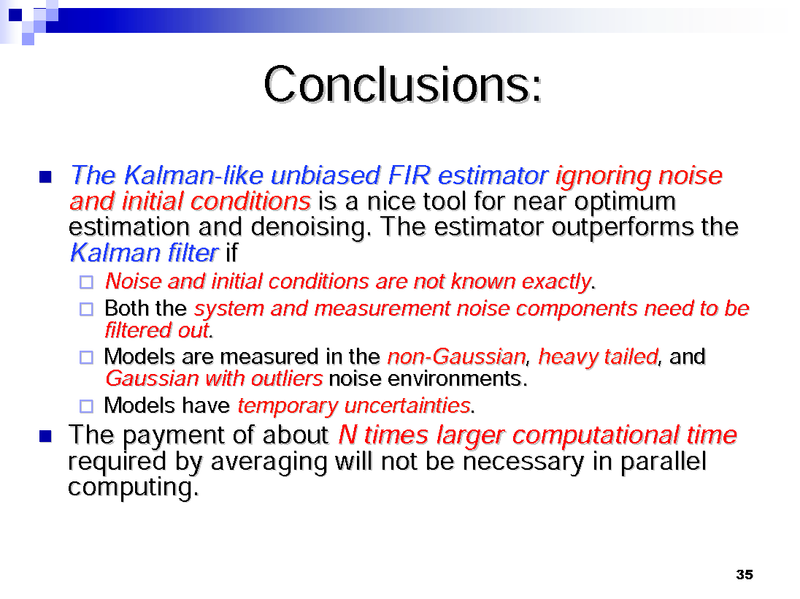 Conclusions:

The Kalman-like unbiased FIR estimator ignoring noise and initial conditions is a nice tool for near optimum estimation and denoising. The estimator outperforms the Kalman filter if

Noise and initial conditions are not known exactly.

Both the system and measurement noise components need to be filtered out.

Models are measured in the non-Gaussian, heavy tailed, and Gaussian with outliers noise environments.

Models have temporary uncertainties.

The payment of about N times larger computational time required by averaging will not be necessary in parallel computing.

35